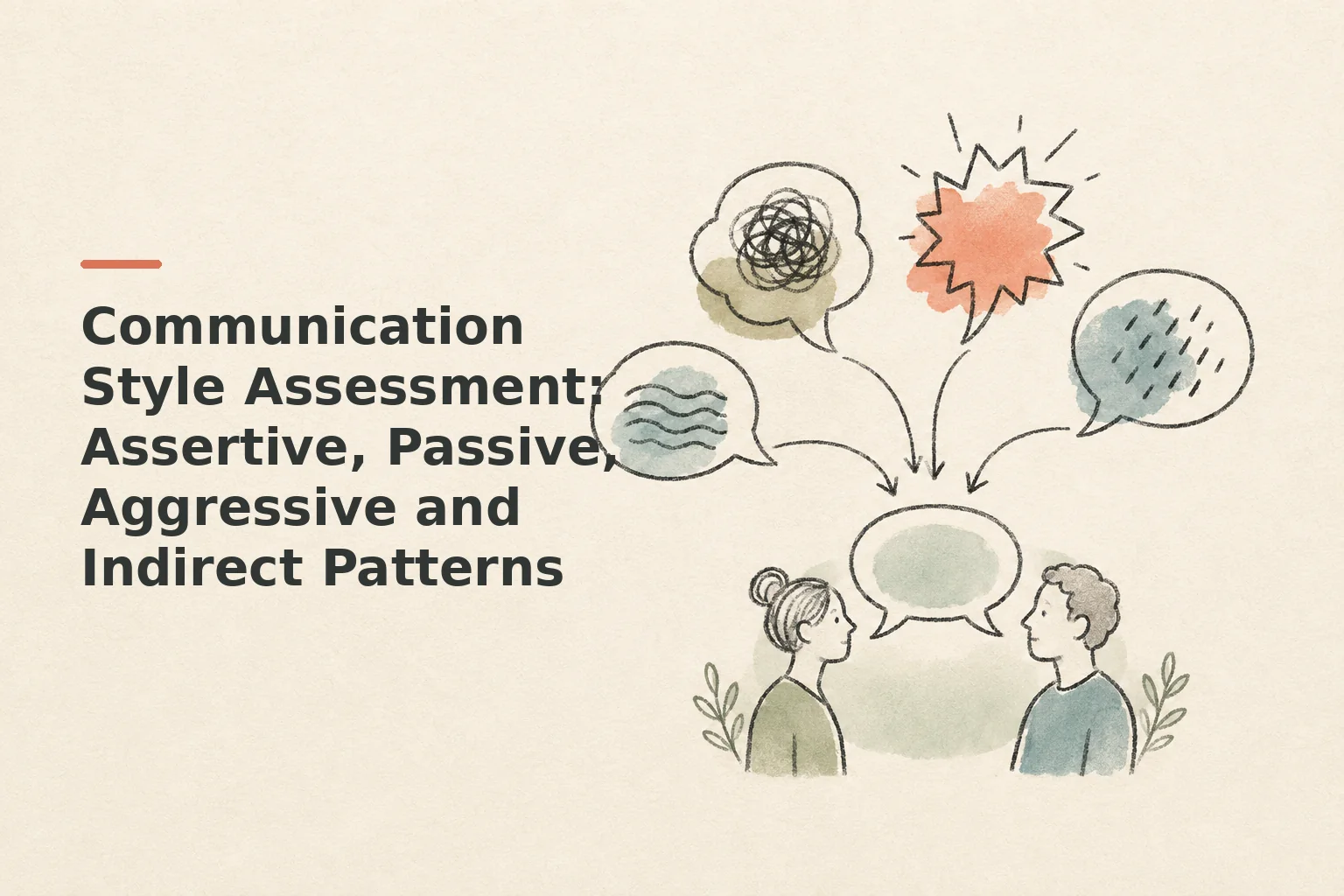 Communication Style Assessment: Assertive, Passive, Aggressive and Indirect Patterns